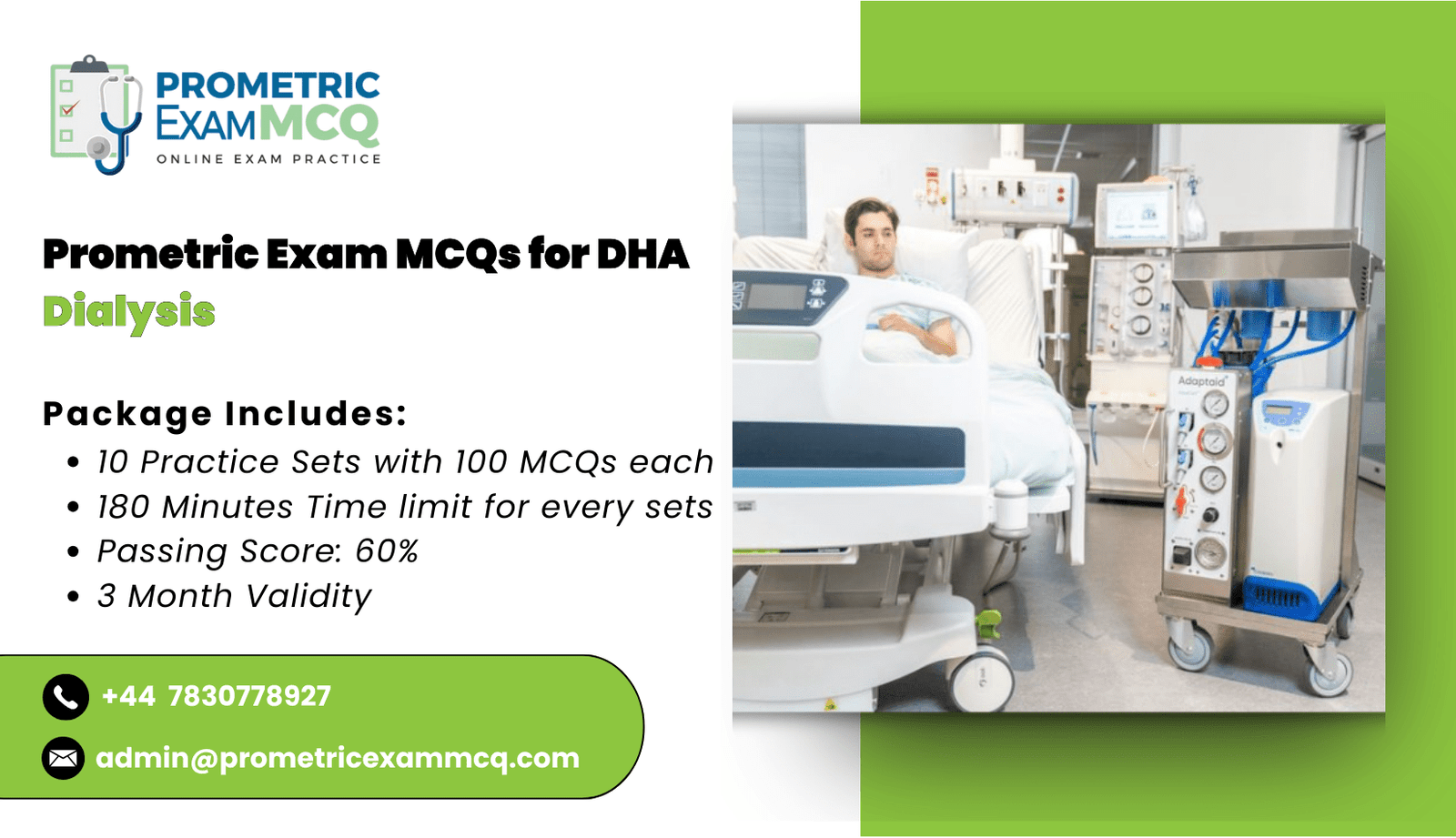 PROMETRIC EXAMMCQ
ONLINE EXAM PRACTICE

Prometric Exam MCQs for DHA Dialysis

Package Includes:
• 10 Practice Sets with 100 MCQs each
• 180 Minutes Time limit for every sets
• Passing Score: 60%
• 3 Month Validity

+44 7830778927
admin@prometricexammcq.com

Adaptaid